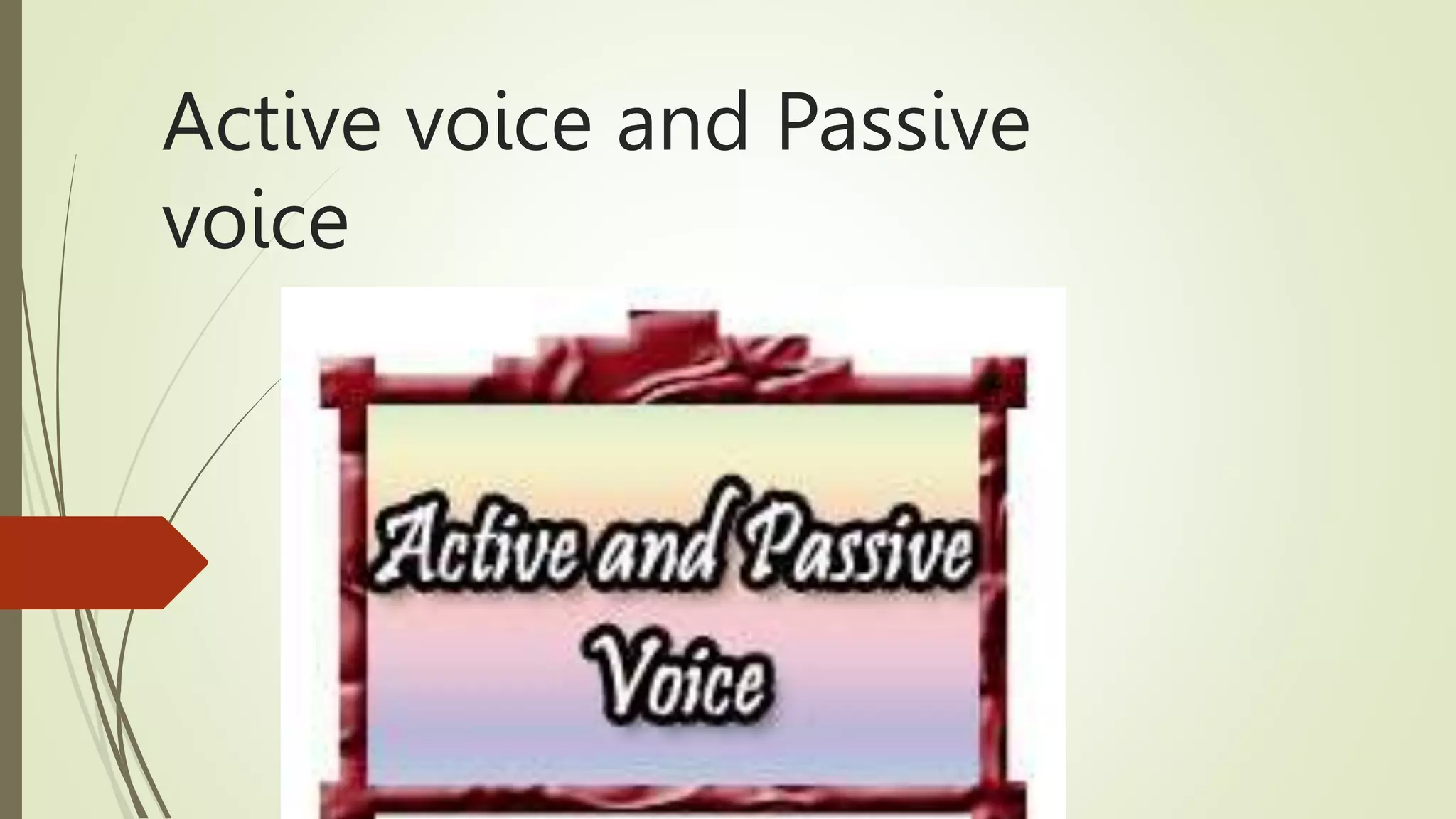 Active voice and Passive voice

Active and Passive Voice